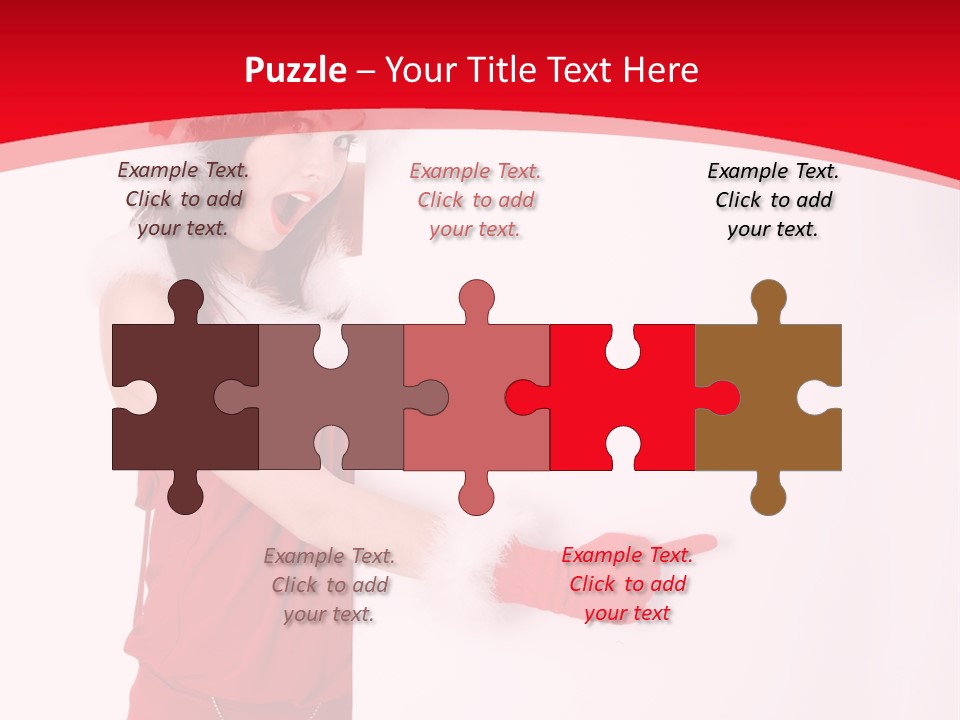 Puzzle – Your Title Text Here

Example Text. Click to add your text.

Example Text. Click to add your text.

Example Text. Click to add your text.

Example Text. Click to add your text.

Example Text. Click to add your text